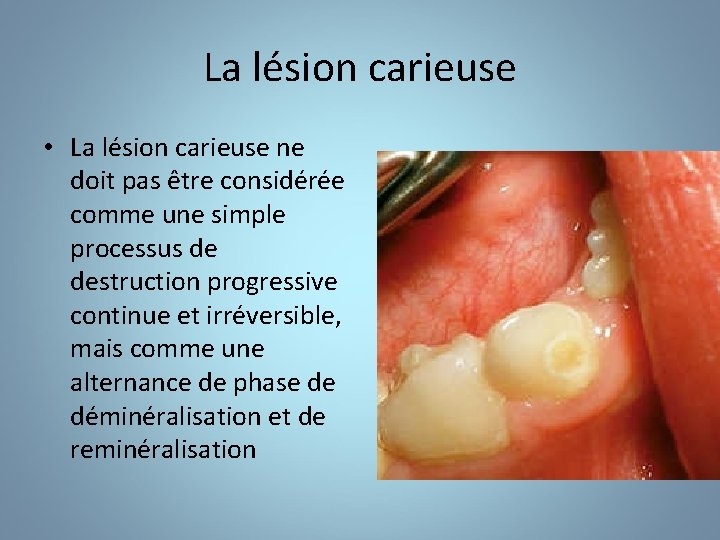 La lésion carieuse

• La lésion carieuse ne doit pas être considérée comme une simple processus de destruction progressive continue et irréversible, mais comme une alternance de phase de déminéralisation et de reminéralisation